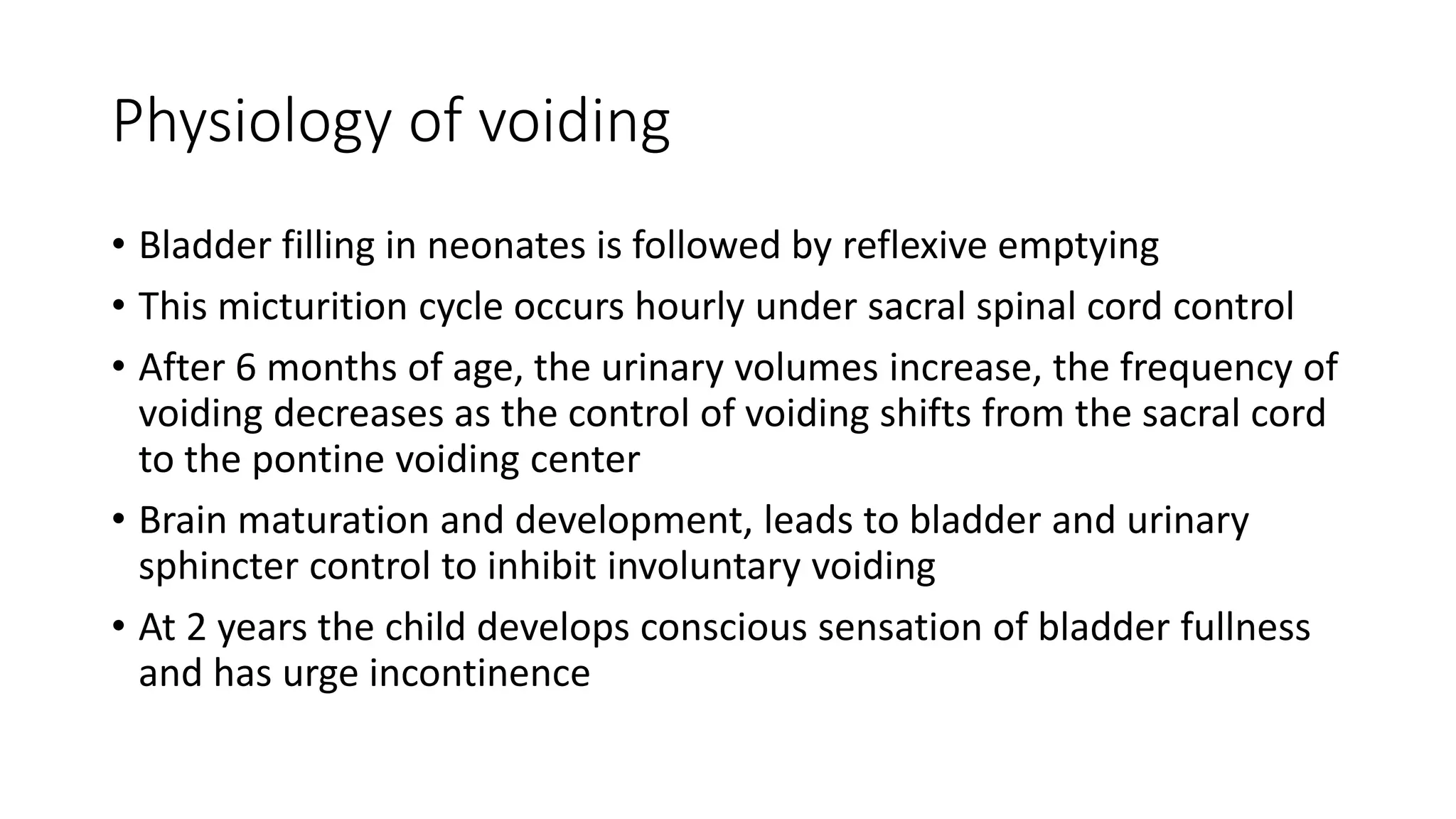 Physiology of voiding

• Bladder filling in neonates is followed by reflexive emptying
• This micturition cycle occurs hourly under sacral spinal cord control
• After 6 months of age, the urinary volumes increase, the frequency of voiding decreases as the control of voiding shifts from the sacral cord to the pontine voiding center
• Brain maturation and development, leads to bladder and urinary sphincter control to inhibit involuntary voiding
• At 2 years the child develops conscious sensation of bladder fullness and has urge incontinence